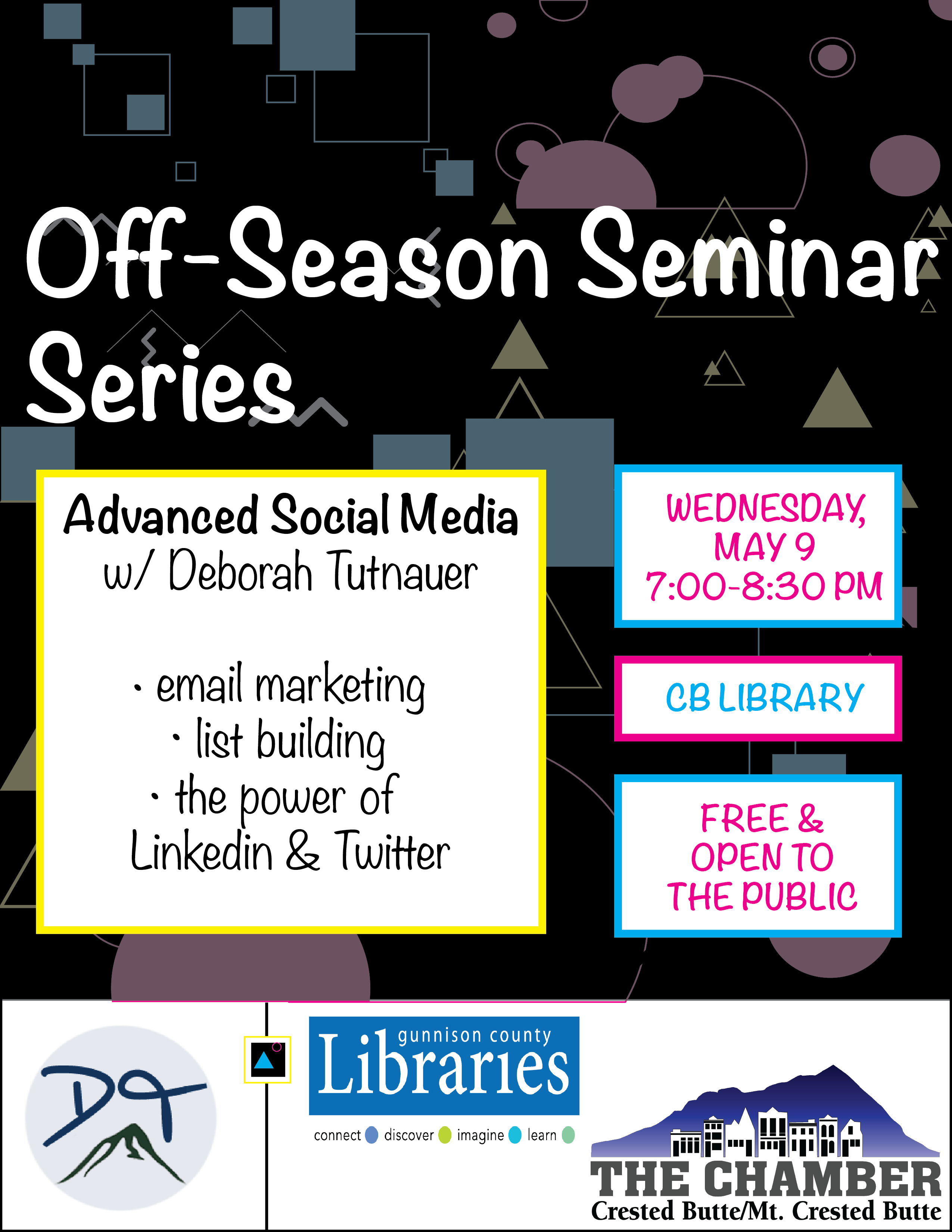 Off-Season Seminar Series

Advanced Social Media
w/ Deborah Tutnauer

· email marketing
· list building
· the power of Linkedin & Twitter

WEDNESDAY, MAY 9
7:00-8:30 PM

CB LIBRARY

FREE & OPEN TO THE PUBLIC

DT

gunnison county
Libraries
connect discover imagine learn

THE CHAMBER
Crested Butte/Mt. Crested Butte